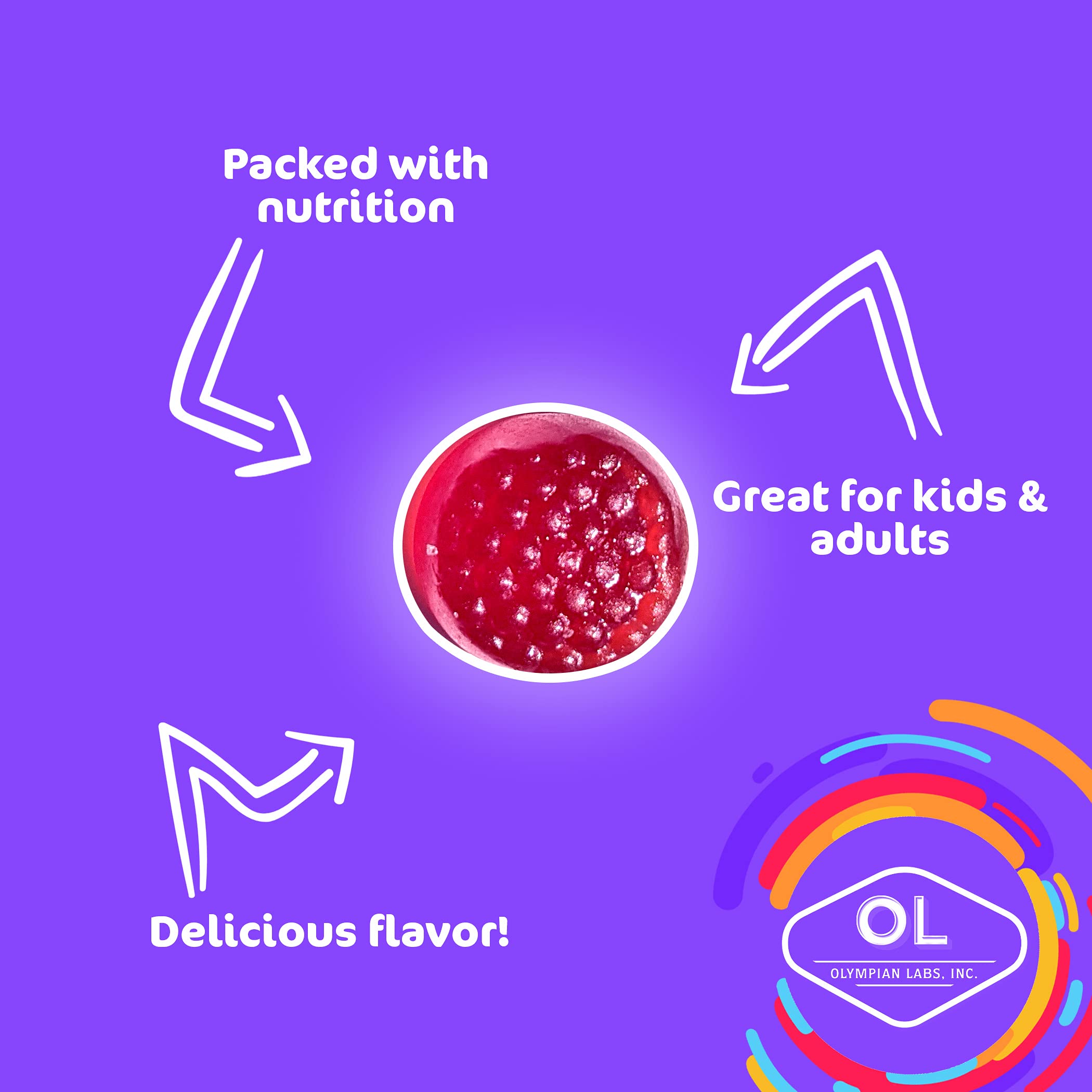 Packed with nutrition

Great for kids & adults

Delicious flavor!

OL

OLYMPIAN LABS, INC.